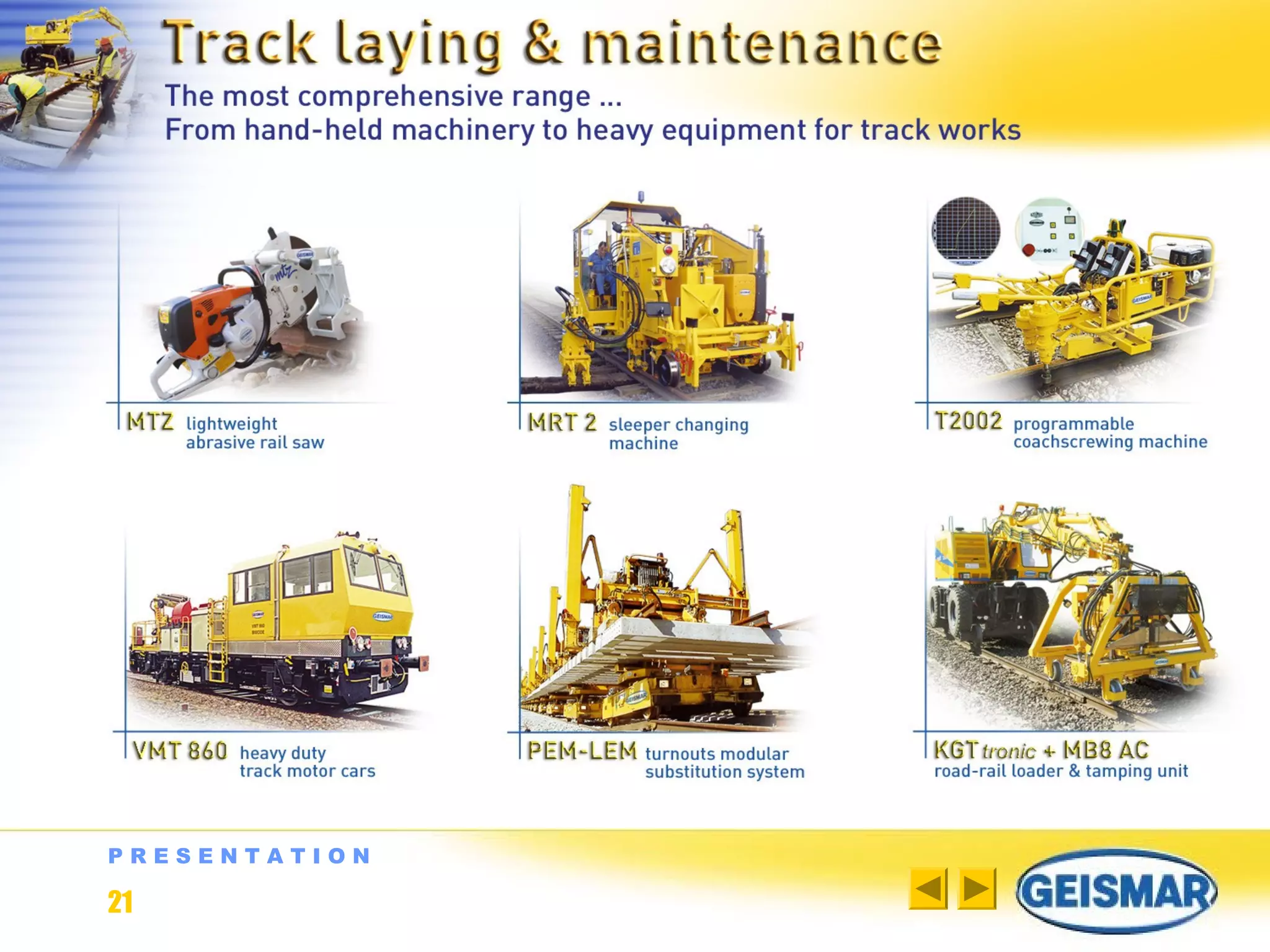 Track laying & maintenance

The most comprehensive range ...
From hand-held machinery to heavy equipment for track works

MTZ lightweight abrasive rail saw

MRT 2 sleeper changing machine

T2002 programmable coachscrewing machine

VMT 860 heavy duty track motor cars

PEM-LEM turnouts modular substitution system

KGT tronic + MB8 AC road-rail loader & tamping unit

PRESENTATION

21

GEISMAR